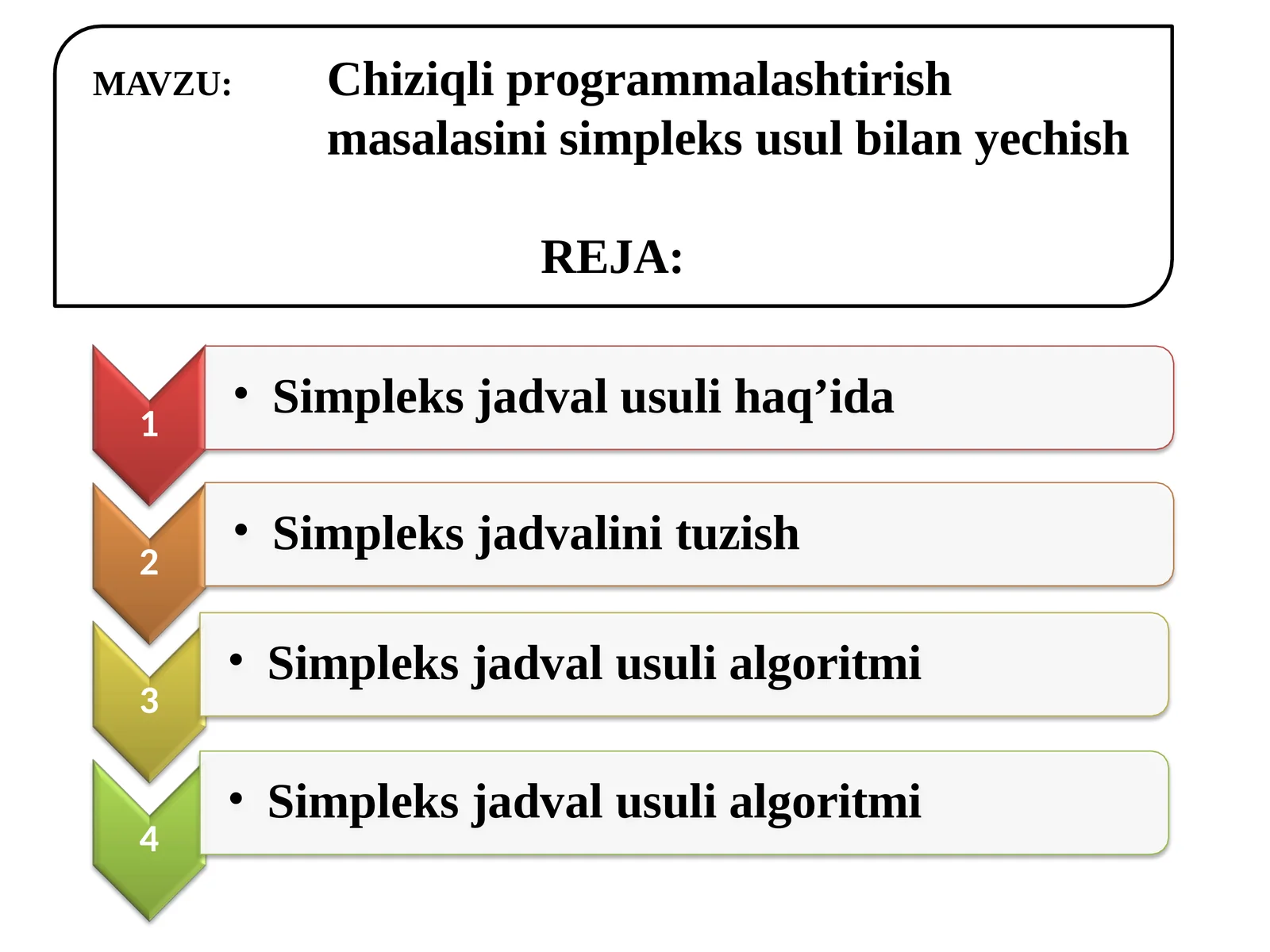 MAVZU: Chiziqli programmalashtirish masalasini simpleks usul bilan yechish

REJA:

1

• Simpleks jadval usuli haq’ida

2

• Simpleks jadvalini tuzish

3

• Simpleks jadval usuli algoritmi

4

• Simpleks jadval usuli algoritmi